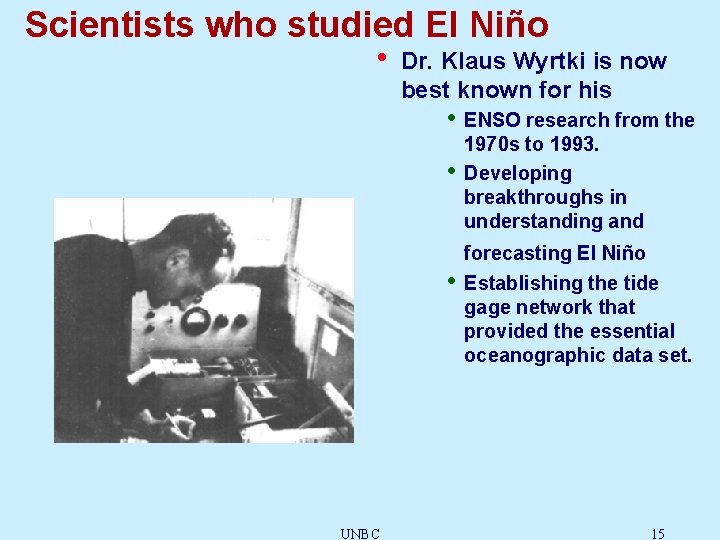 Scientists who studied El Niño

• Dr. Klaus Wyrtki is now best known for his
  • ENSO research from the 1970s to 1993.
  • Developing breakthroughs in understanding and forecasting El Niño
  • Establishing the tide gage network that provided the essential oceanographic data set.

UNBC

15